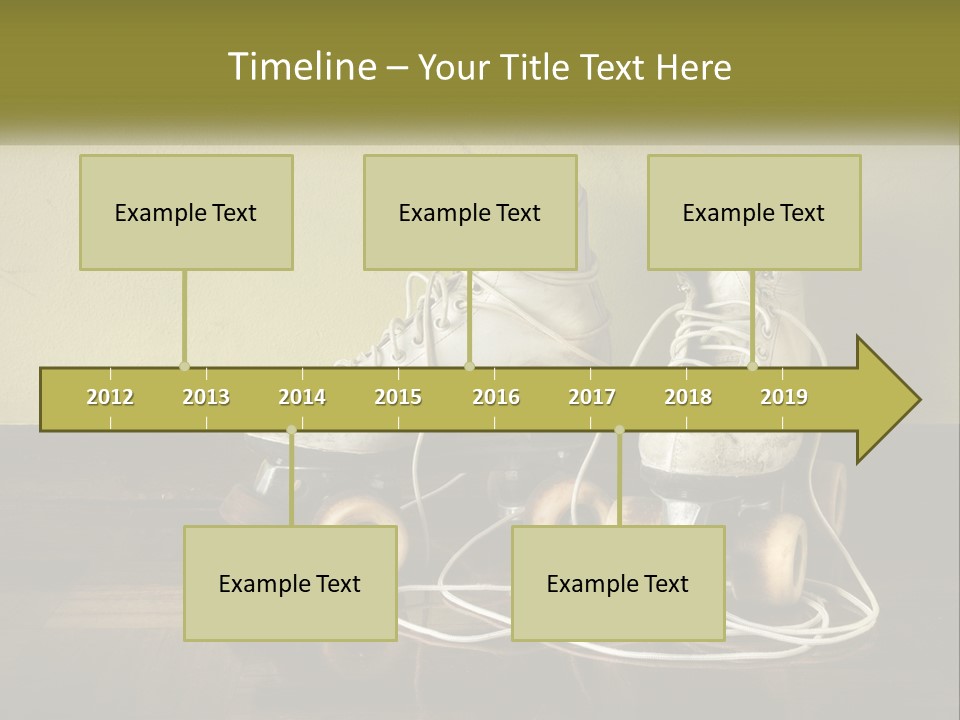 Timeline – Your Title Text Here

Example Text

Example Text

Example Text

2012 2013 2014 2015 2016 2017 2018 2019

Example Text

Example Text